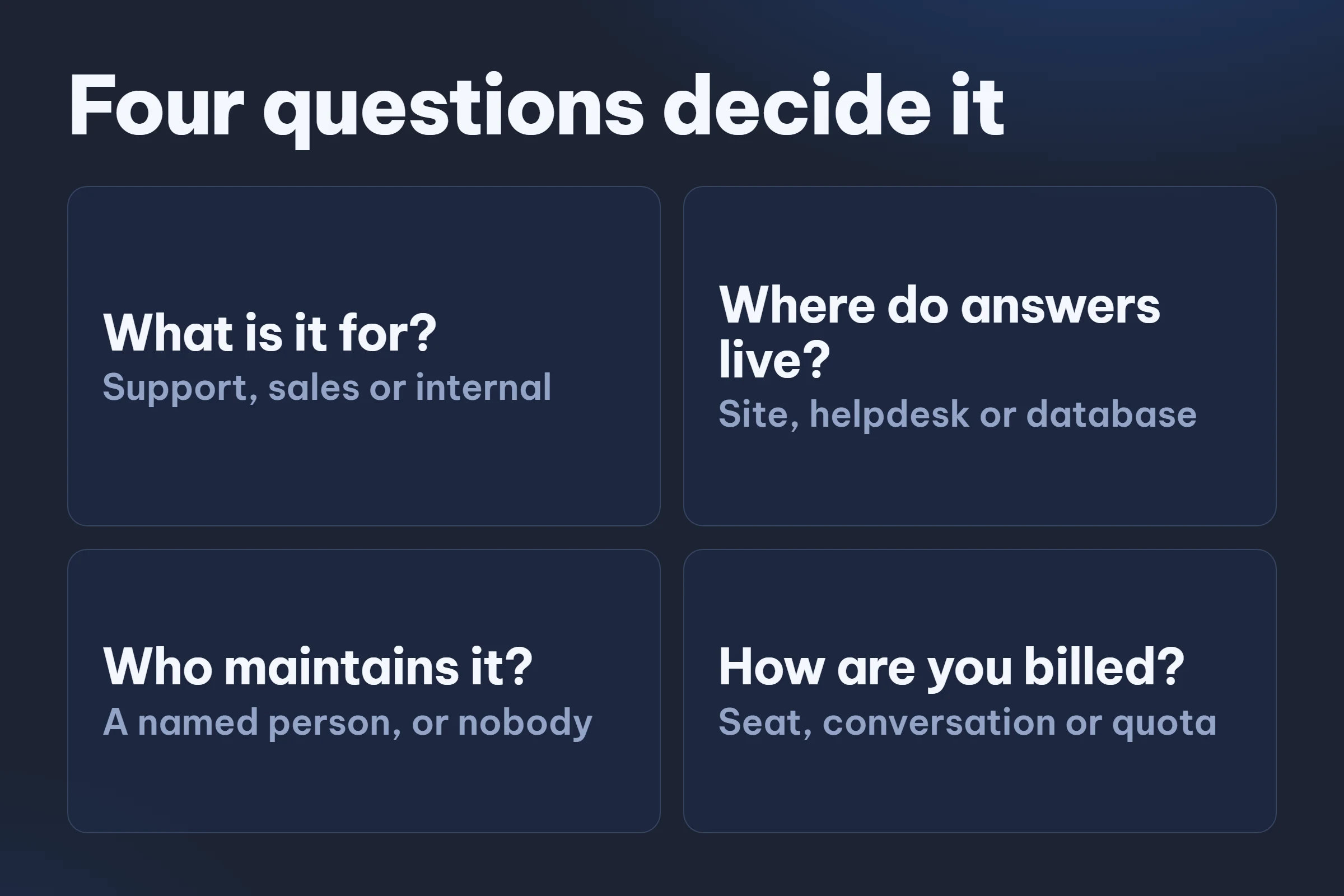 Four questions decide it

What is it for?
Support, sales or internal

Where do answers live?
Site, helpdesk or database

Who maintains it?
A named person, or nobody

How are you billed?
Seat, conversation or quota